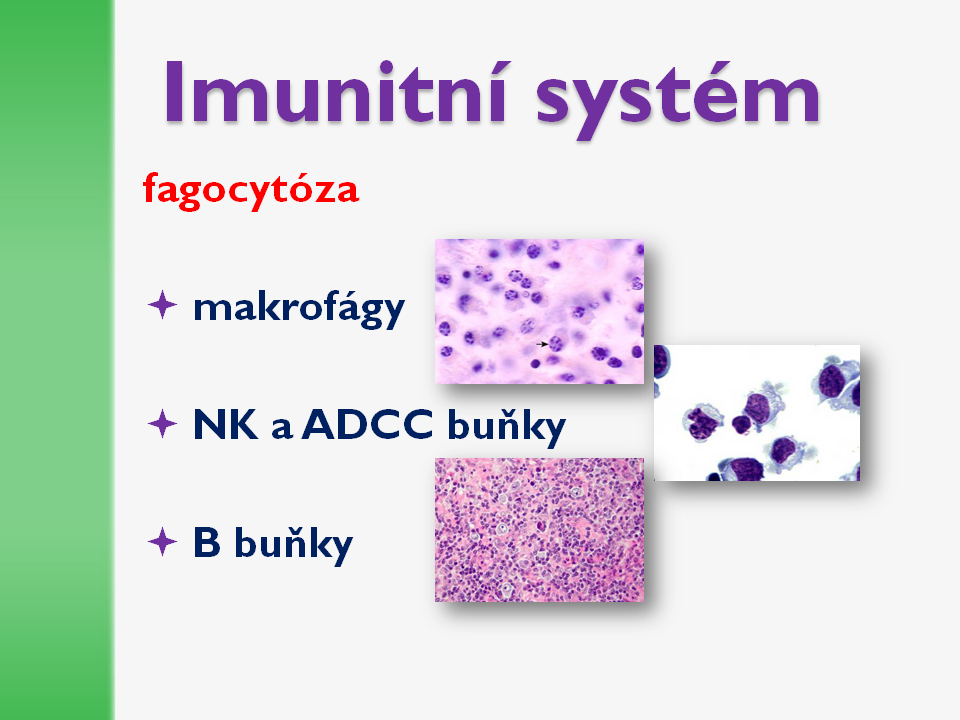 Imunitní systém

fagocytóza

✦ makrofágy

✦ NK a ADCC buňky

✦ B buňky